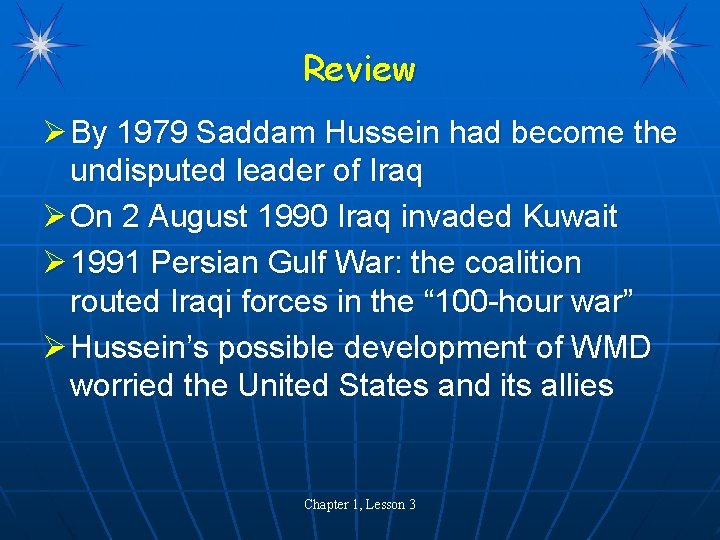 Review

➢ By 1979 Saddam Hussein had become the undisputed leader of Iraq

➢ On 2 August 1990 Iraq invaded Kuwait

➢ 1991 Persian Gulf War: the coalition routed Iraqi forces in the “100-hour war”

➢ Hussein’s possible development of WMD worried the United States and its allies

Chapter 1, Lesson 3